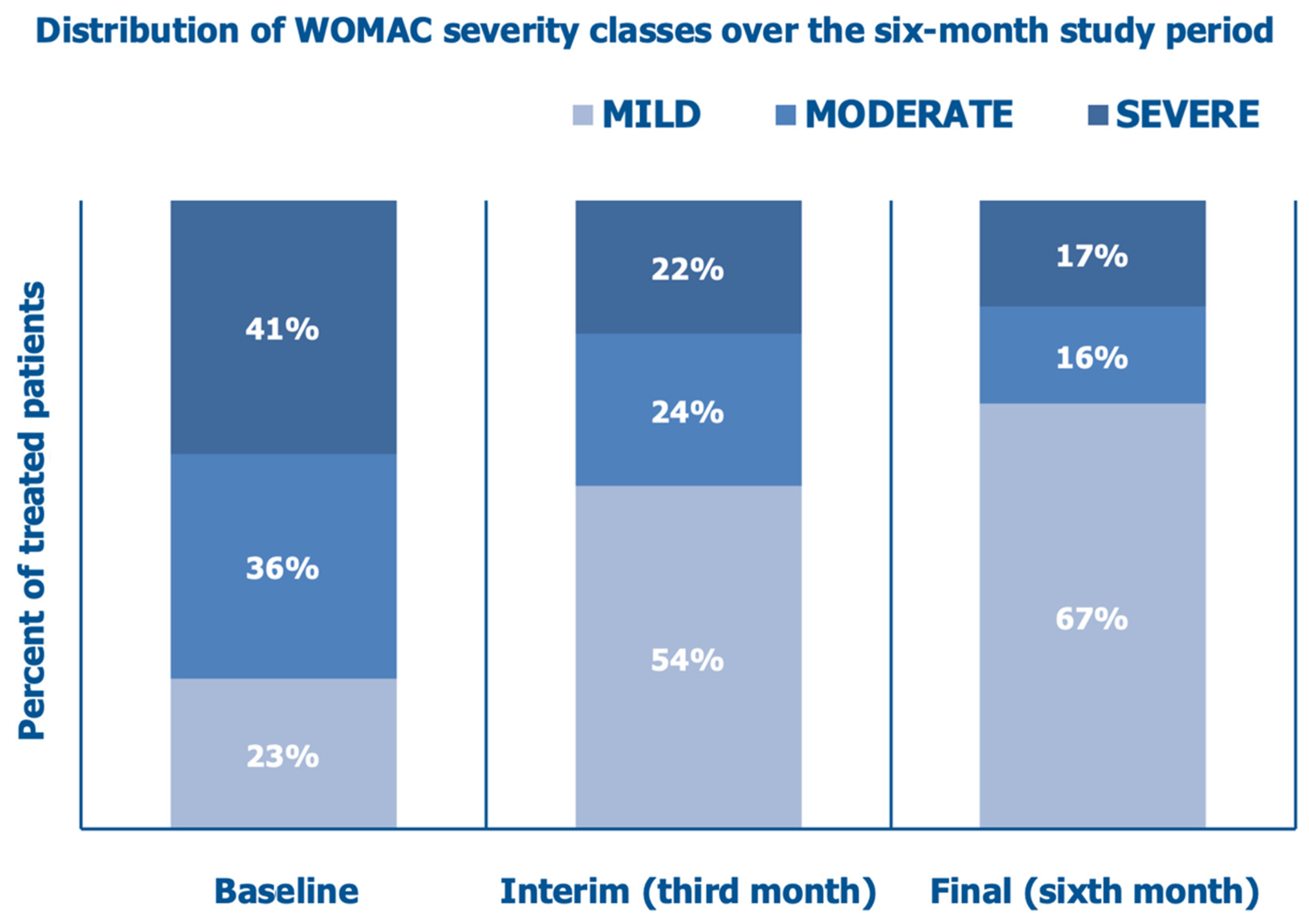 Distribution of WOMAC severity classes over the six-month study period

MILD MODERATE SEVERE

Percent of treated patients

41%
36%
23%

22%
24%
54%

17%
16%
67%

Baseline Interim (third month) Final (sixth month)